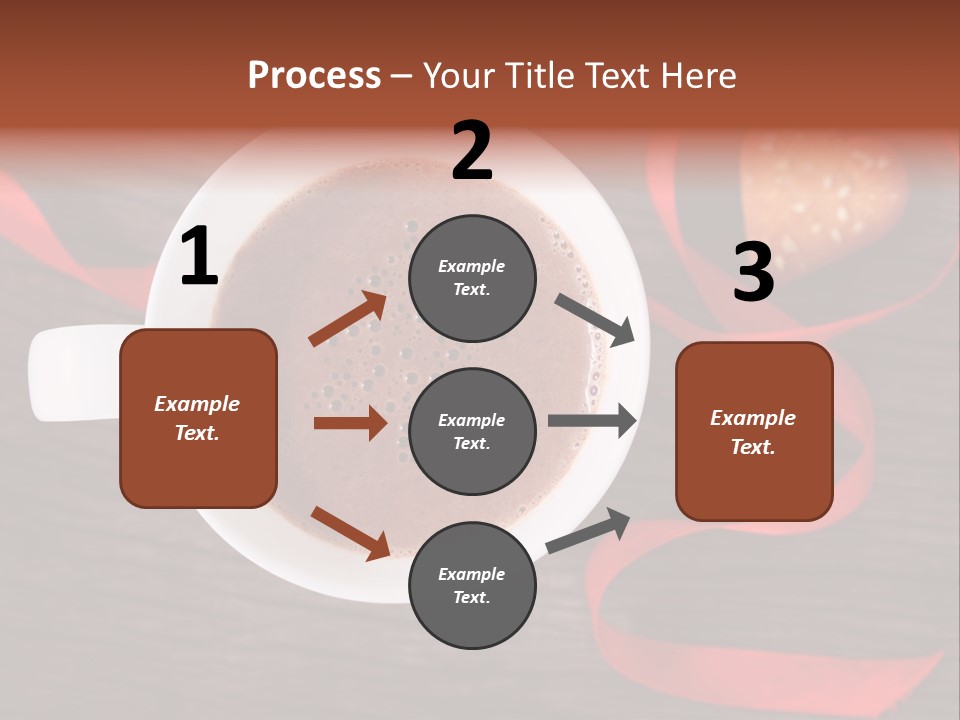 Process – Your Title Text Here

1

Example Text.

2

Example Text.

Example Text.

Example Text.

3

Example Text.